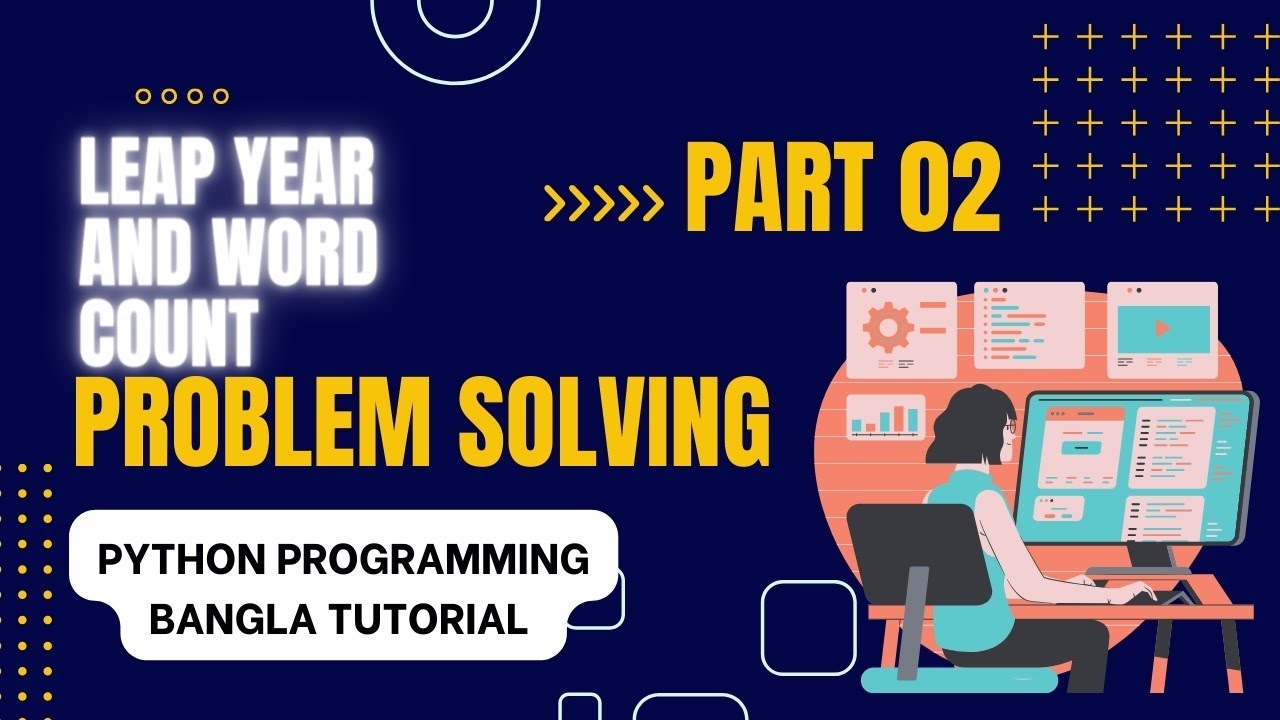 LEAP YEAR AND WORD COUNT

PART 02

PROBLEM SOLVING

PYTHON PROGRAMMING BANGLA TUTORIAL